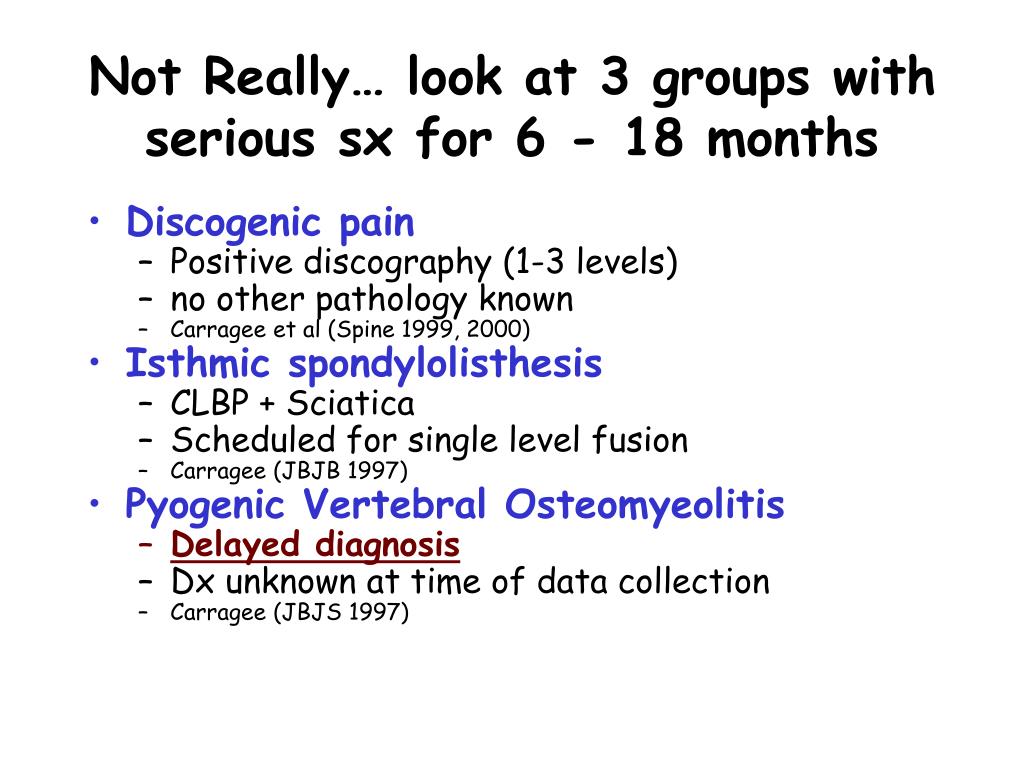 Not Really… look at 3 groups with serious sx for 6 - 18 months

• Discogenic pain
– Positive discography (1-3 levels)
– no other pathology known
– Carragee et al (Spine 1999, 2000)
• Isthmic spondylolisthesis
– CLBP + Sciatica
– Scheduled for single level fusion
– Carragee (JBJB 1997)
• Pyogenic Vertebral Osteomyeolitis
– Delayed diagnosis
– Dx unknown at time of data collection
– Carragee (JBJS 1997)